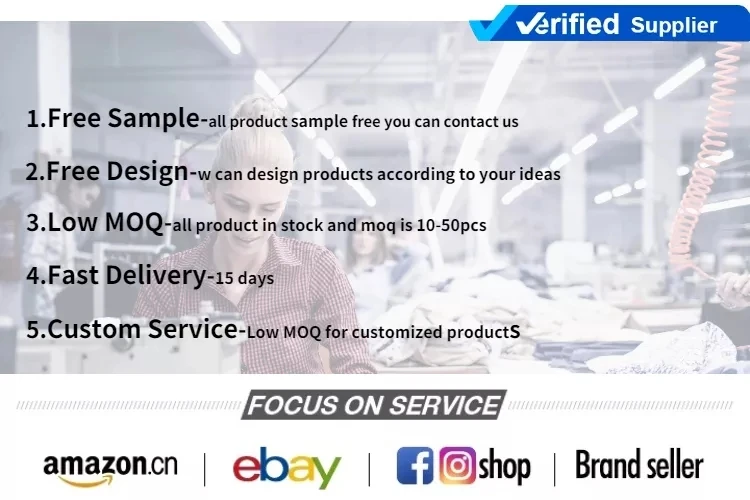 Verified Supplier

1.Free Sample-all product sample free you can contact us

2.Free Design-w can design products according to your ideas

3.Low MOQ-all product in stock and moq is 10-50pcs

4.Fast Delivery-15 days

5.Custom Service-Low MOQ for customized productS

FOCUS ON SERVICE

amazon.cn | ebay | shop | Brand seller